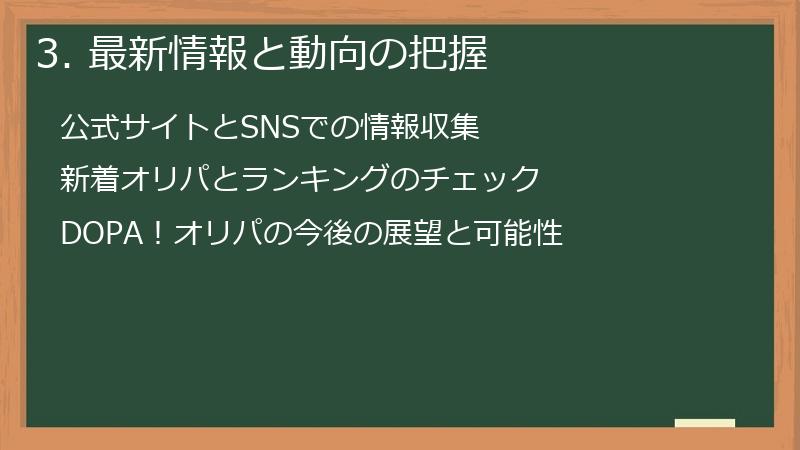 3. 最新情報と動向の把握

公式サイトとSNSでの情報収集

新着オリパとランキングのチェック

DOPA！オリパの今後の展望と可能性